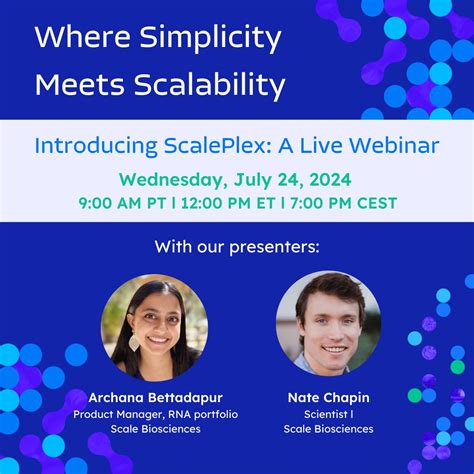 Where Simplicity Meets Scalability

Introducing ScalePlex: A Live Webinar

Wednesday, July 24, 2024

9:00 AM PT | 12:00 PM ET | 7:00 PM CEST

With our presenters:

Archana Bettadapur
Product Manager, RNA portfolio
Scale Biosciences

Nate Chapin
Scientist I
Scale Biosciences